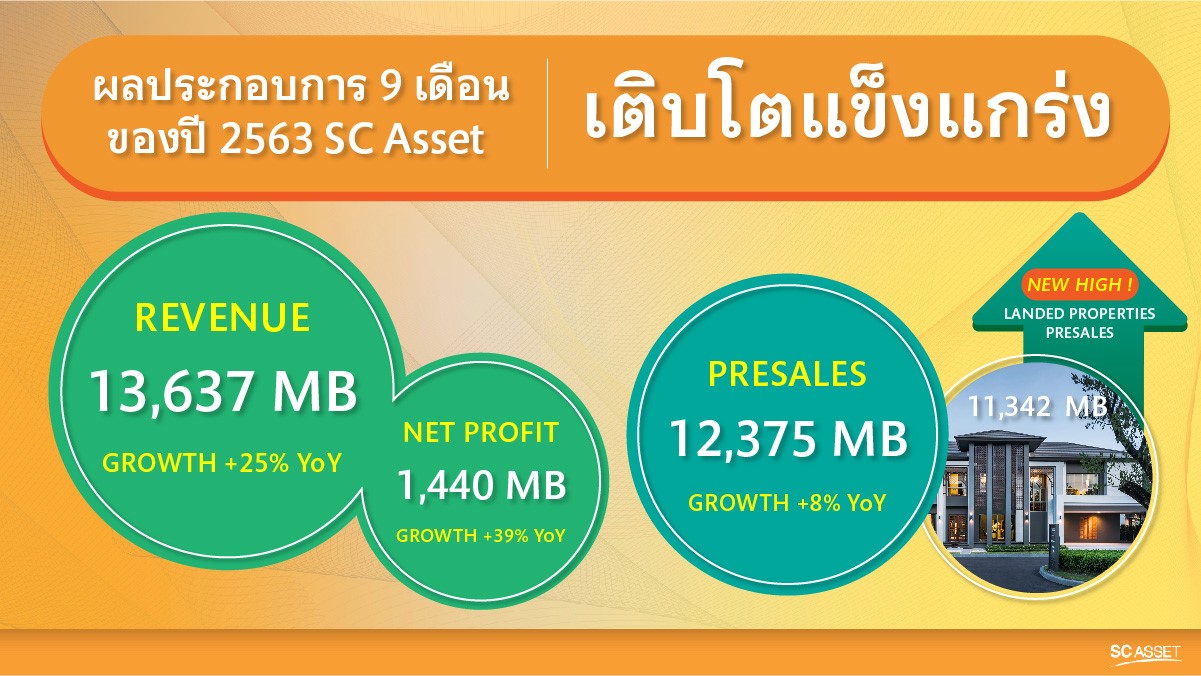 ผลประกอบการ 9 เดือน ของปี 2563 SC Asset

เติบโตแข็งแกร่ง

REVENUE
13,637 MB
GROWTH +25% YoY

NET PROFIT
1,440 MB
GROWTH +39% YoY

PRESALES
12,375 MB
GROWTH +8% YoY

NEW HIGH !
LANDED PROPERTIES PRESALES
11,342 MB

SC ASSET